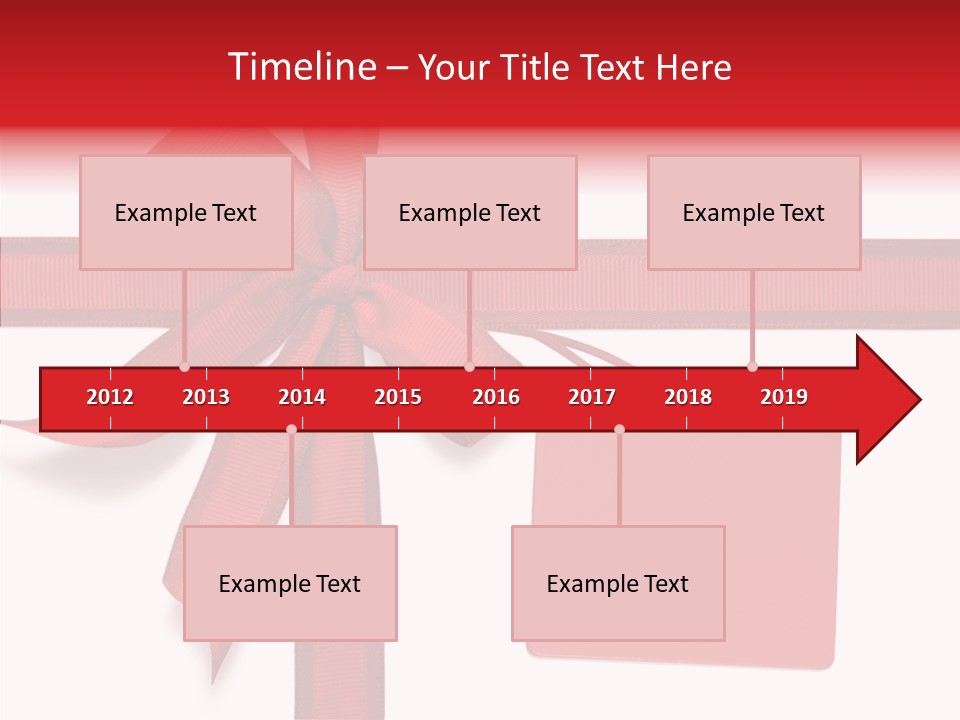 Timeline – Your Title Text Here

Example Text

Example Text

Example Text

2012 2013 2014 2015 2016 2017 2018 2019

Example Text

Example Text